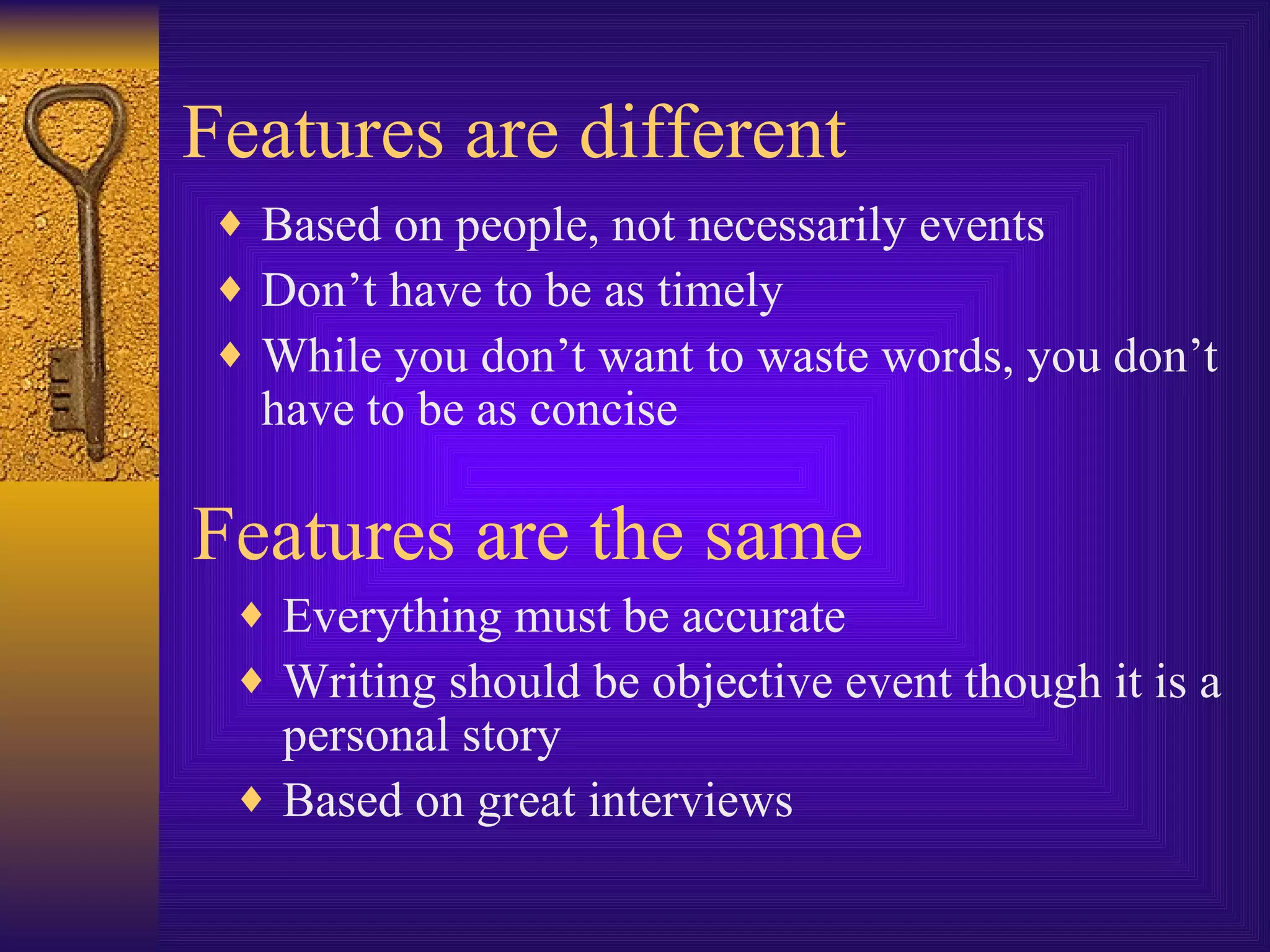 Features are different

♦ Based on people, not necessarily events
♦ Don’t have to be as timely
♦ While you don’t want to waste words, you don’t have to be as concise

Features are the same

♦ Everything must be accurate
♦ Writing should be objective event though it is a personal story
♦ Based on great interviews